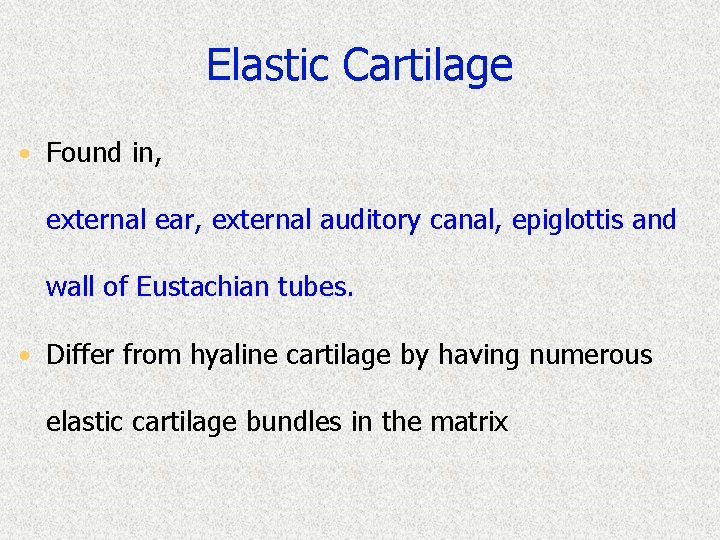 Elastic Cartilage

• Found in,

external ear, external auditory canal, epiglottis and wall of Eustachian tubes.

• Differ from hyaline cartilage by having numerous elastic cartilage bundles in the matrix